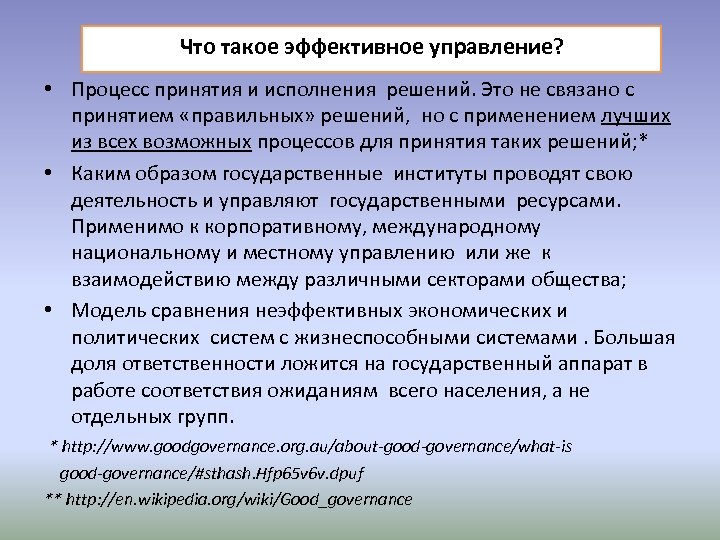 Что такое эффективное управление?

• Процесс принятия и исполнения решений. Это не связано с принятием «правильных» решений, но с применением лучших из всех возможных процессов для принятия таких решений;*

• Каким образом государственные институты проводят свою деятельность и управляют государственными ресурсами. Применимо к корпоративному, международному национальному и местному управлению или же к взаимодействию между различными секторами общества;

• Модель сравнения неэффективных экономических и политических систем с жизнеспособными системами . Большая доля ответственности ложится на государственный аппарат в работе соответствия ожиданиям всего населения, а не отдельных групп.

* http://www.goodgovernance.org.au/about-good-governance/what-is good-governance/#sthash.Hfp65v6v.dpuf

** http://en.wikipedia.org/wiki/Good_governance